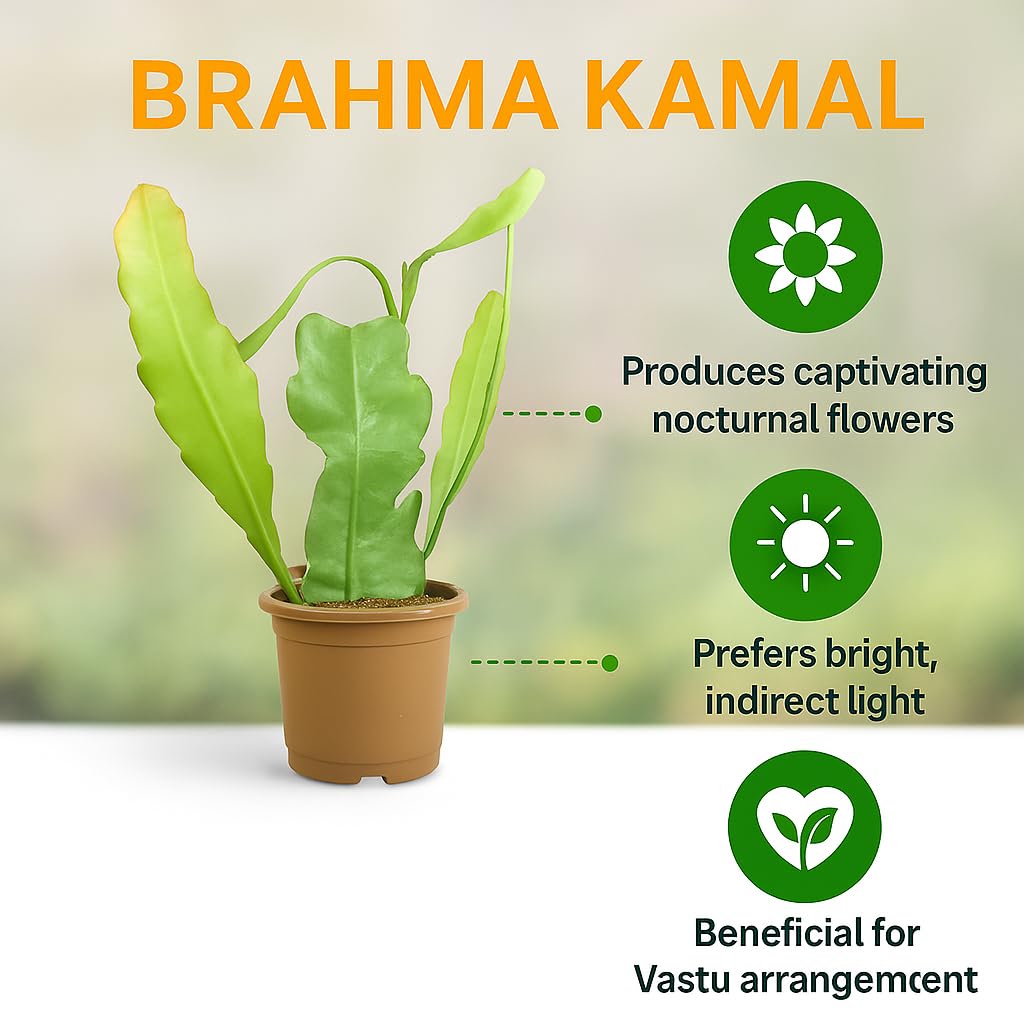 BRAHMA KAMAL

Produces captivating nocturnal flowers

Prefers bright, indirect light

Beneficial for Vastu arrangemcent